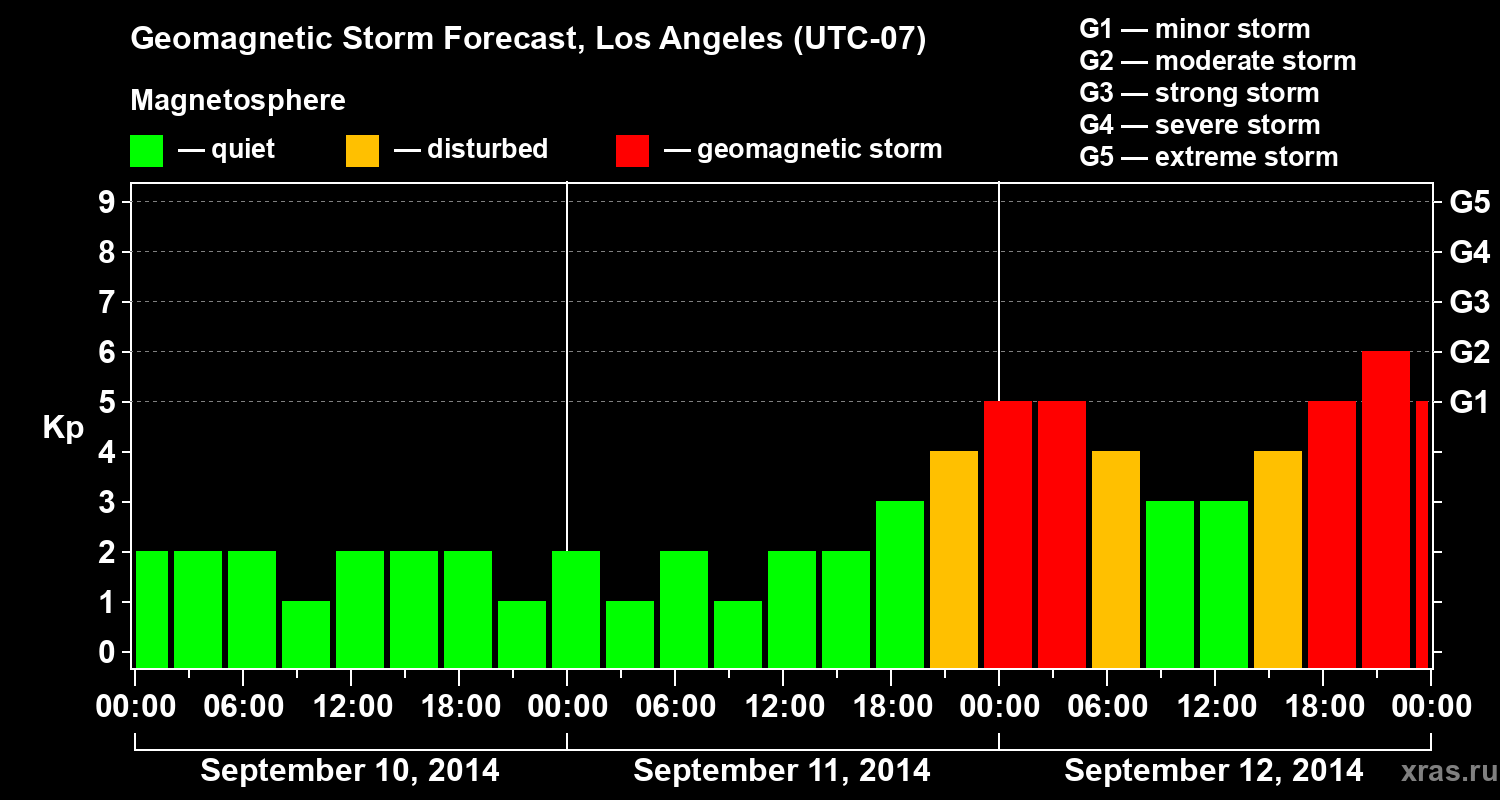 Geomagnetic Storm Forecast, Los Angeles (UTC-07)

Magnetosphere

— quiet — disturbed — geomagnetic storm

G1 — minor storm
G2 — moderate storm
G3 — strong storm
G4 — severe storm
G5 — extreme storm

Kp

9
8
7
6
5
4
3
2
1
0

G5
G4
G3
G2
G1

00:00 06:00 12:00 18:00 00:00 06:00 12:00 18:00 00:00 06:00 12:00 18:00 00:00

September 10, 2014 September 11, 2014 September 12, 2014

xras.ru